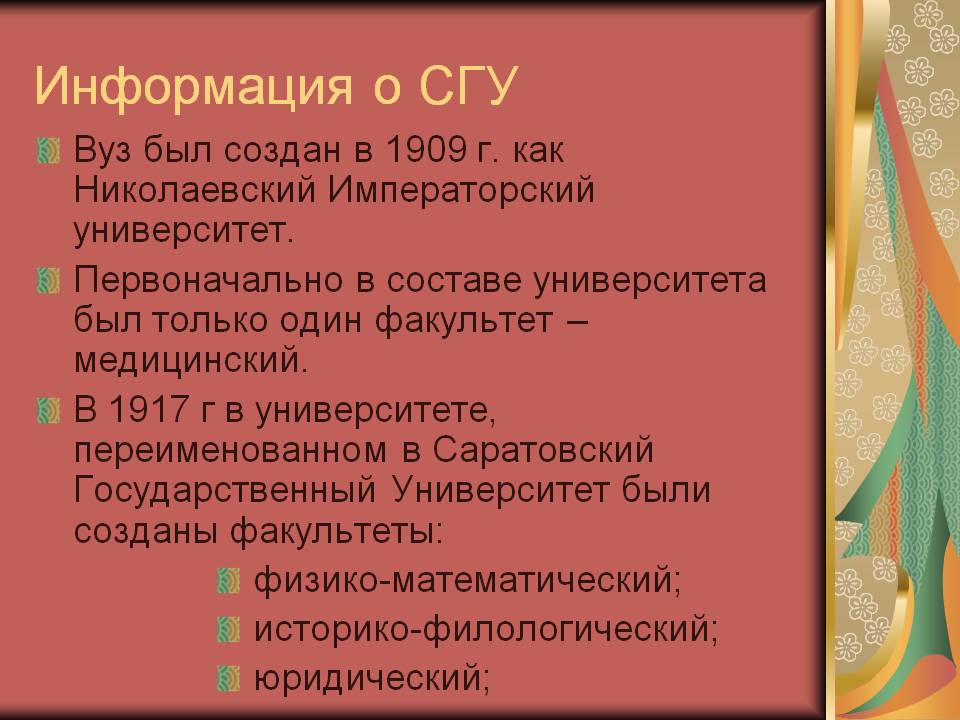 Информация о СГУ

Вуз был создан в 1909 г. как Николаевский Императорский университет.

Первоначально в составе университета был только один факультет – медицинский.

В 1917 г в университете, переименованном в Саратовский Государственный Университет были созданы факультеты:

физико-математический;

историко-филологический;

юридический;